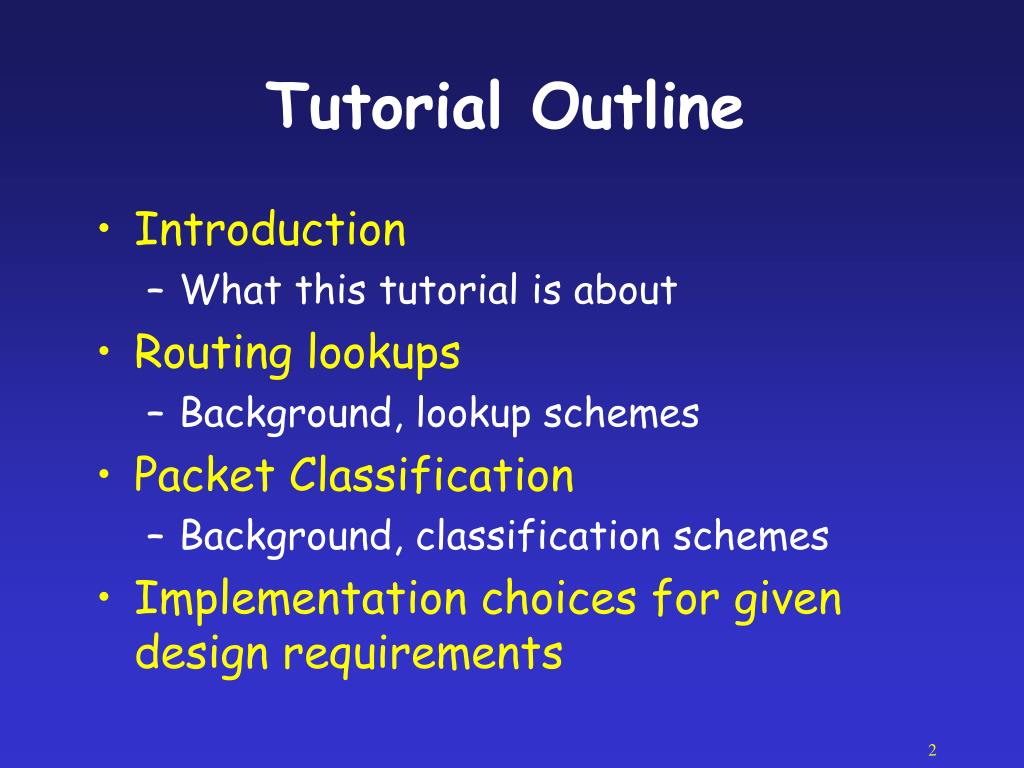 Tutorial Outline

• Introduction
– What this tutorial is about
• Routing lookups
– Background, lookup schemes
• Packet Classification
– Background, classification schemes
• Implementation choices for given design requirements

2